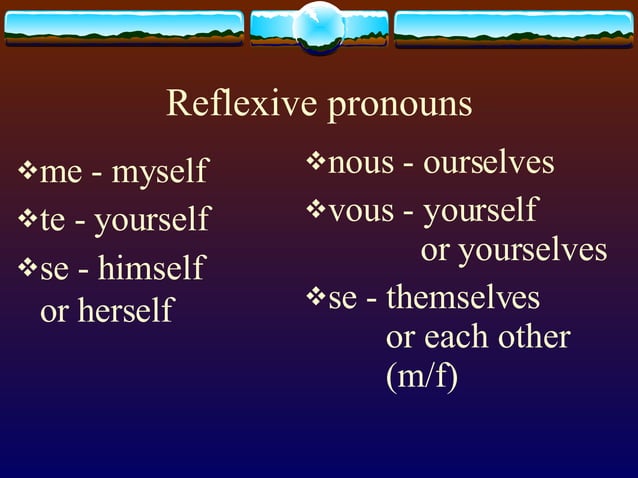 Reflexive pronouns

❖me - myself

❖te - yourself

❖se - himself or herself

❖nous - ourselves

❖vous - yourself or yourselves

❖se - themselves or each other (m/f)